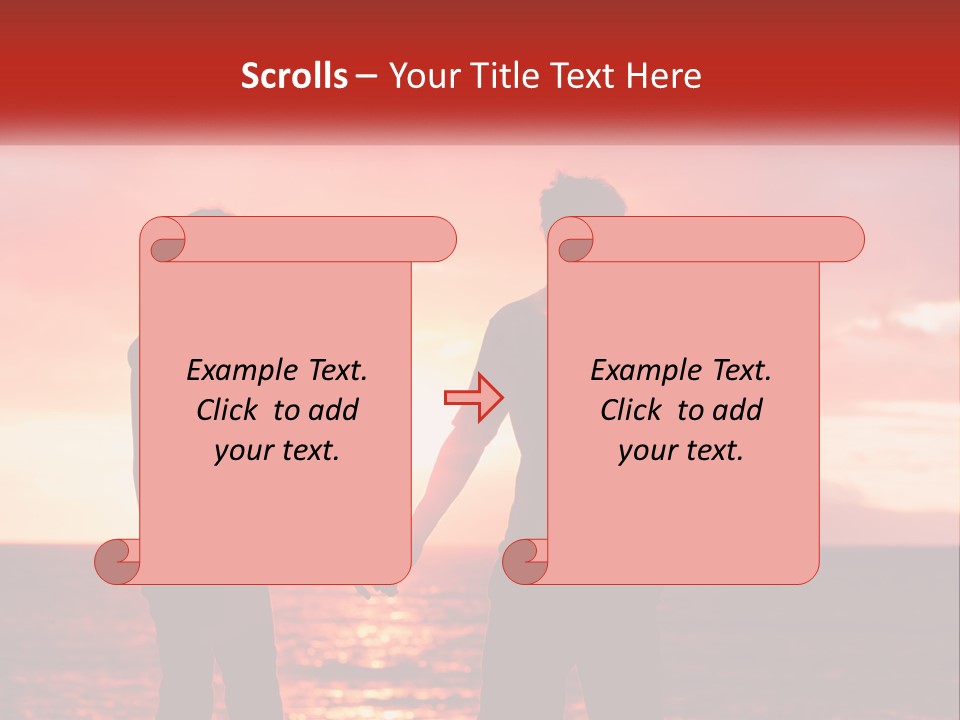 Scrolls – Your Title Text Here

Example Text. Click to add your text.

Example Text. Click to add your text.